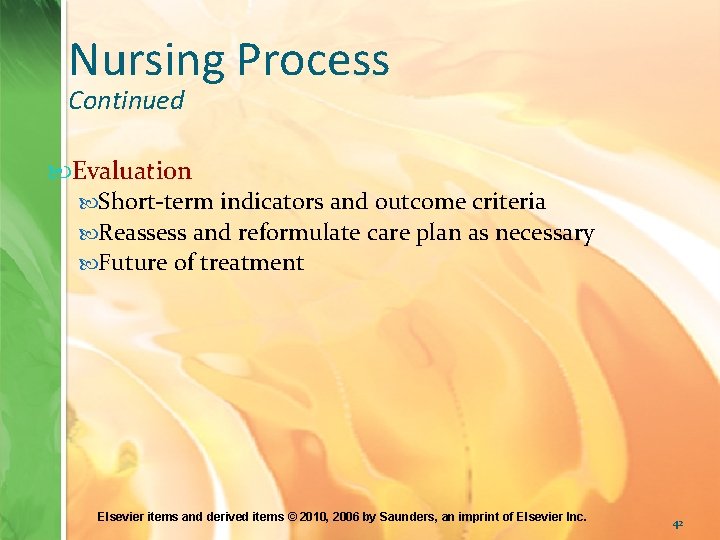 Nursing Process
Continued

Evaluation
Short-term indicators and outcome criteria
Reassess and reformulate care plan as necessary
Future of treatment

Elsevier items and derived items © 2010, 2006 by Saunders, an imprint of Elsevier Inc.

42